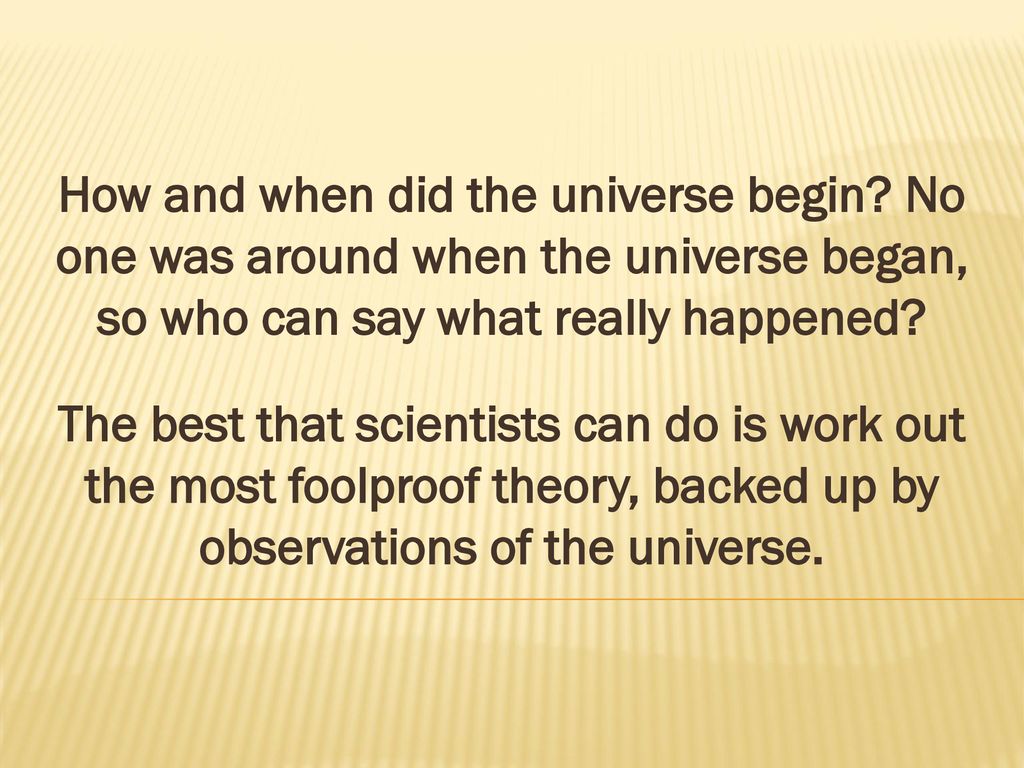 How and when did the universe begin? No one was around when the universe began, so who can say what really happened?

The best that scientists can do is work out the most foolproof theory, backed up by observations of the universe.